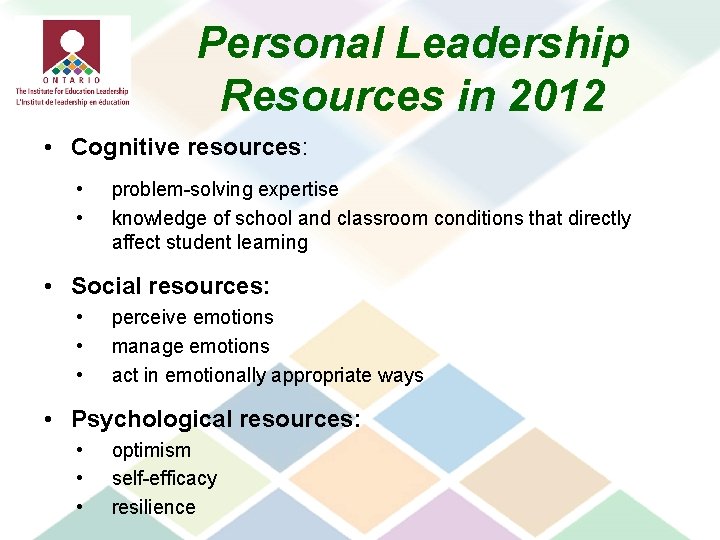 ONTARIO
The Institute for Education Leadership
L'Institut de leadership en éducation

Personal Leadership Resources in 2012

• Cognitive resources:
  • problem-solving expertise
  • knowledge of school and classroom conditions that directly affect student learning

• Social resources:
  • perceive emotions
  • manage emotions
  • act in emotionally appropriate ways

• Psychological resources:
  • optimism
  • self-efficacy
  • resilience